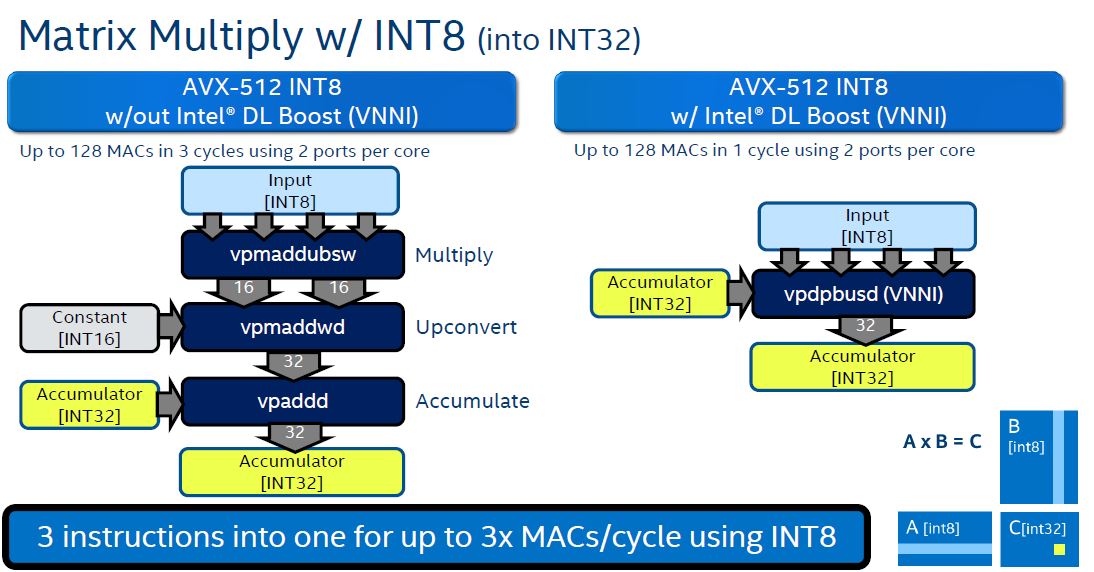 Matrix Multiply w/ INT8 (into INT32)

AVX-512 INT8
w/out Intel® DL Boost (VNNI)

Up to 128 MACs in 3 cycles using 2 ports per core

Input
[INT8]

vpmaddubsw

Multiply

16

16

Constant
[INT16]

vpmaddwd

Upconvert

32

Accumulator
[INT32]

vpaddd

Accumulate

32

Accumulator
[INT32]

AVX-512 INT8
w/ Intel® DL Boost (VNNI)

Up to 128 MACs in 1 cycle using 2 ports per core

Input
[INT8]

Accumulator
[INT32]

vpdpbusd (VNNI)

32

Accumulator
[INT32]

A x B = C

B
[int8]

A [int8]

C[int32]

3 instructions into one for up to 3x MACs/cycle using INT8